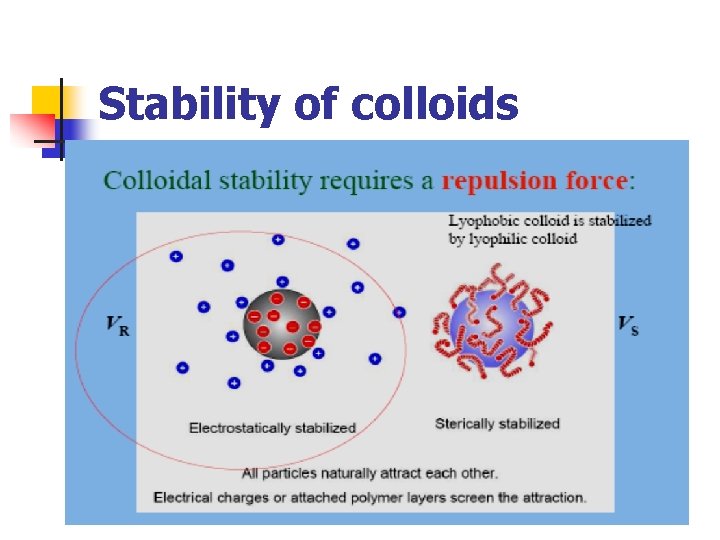 Stability of colloids

Colloidal stability requires a repulsion force:

Lyophobic colloid is stabilized by lyophilic colloid

$V_R$

$V_S$

Electrostatically stabilized

Sterically stabilized

All particles naturally attract each other.

Electrical charges or attached polymer layers screen the attraction.